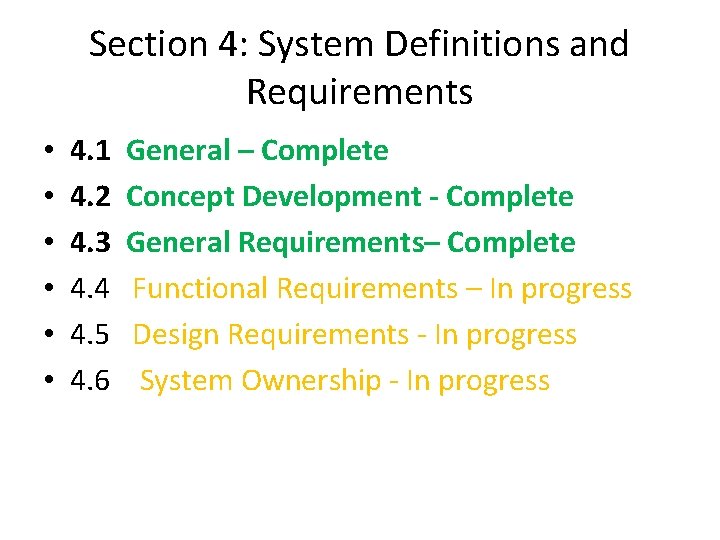 Section 4: System Definitions and Requirements

• 4.1 General – Complete
• 4.2 Concept Development - Complete
• 4.3 General Requirements– Complete
• 4.4 Functional Requirements – In progress
• 4.5 Design Requirements - In progress
• 4.6 System Ownership - In progress